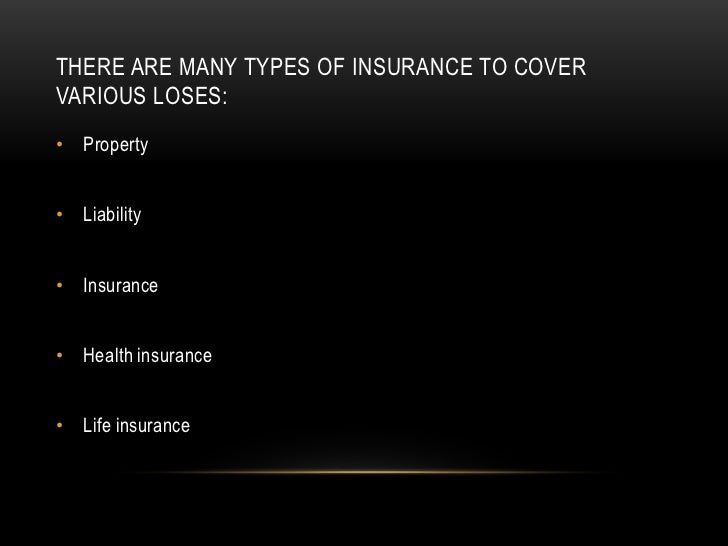 THERE ARE MANY TYPES OF INSURANCE TO COVER VARIOUS LOSES:

• Property

• Liability

• Insurance

• Health insurance

• Life insurance